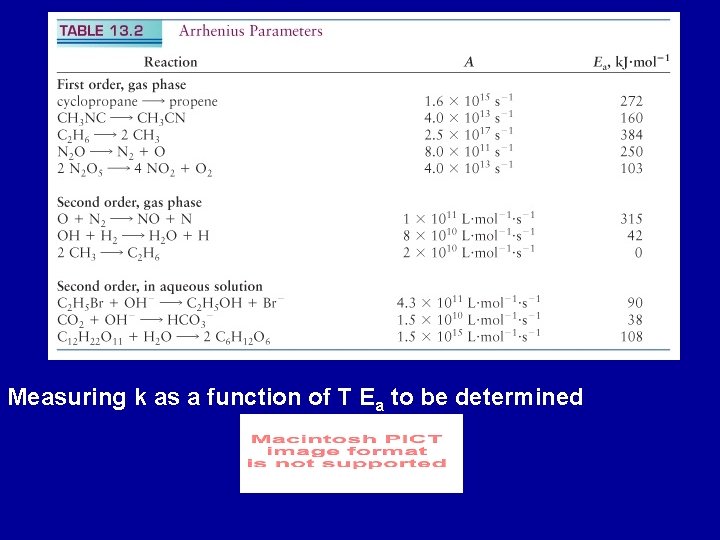 TABLE 13.2 Arrhenius Parameters

| Reaction | $A$ | $E_a$, kJ·mol$^{-1}$ |
|---|---|---|
| **First order, gas phase** | | |
| cyclopropane $\longrightarrow$ propene | $1.6 \times 10^{15}$ s$^{-1}$ | 272 |
| $CH_3NC \longrightarrow CH_3CN$ | $4.0 \times 10^{13}$ s$^{-1}$ | 160 |
| $C_2H_6 \longrightarrow 2\ CH_3$ | $2.5 \times 10^{17}$ s$^{-1}$ | 384 |
| $N_2O \longrightarrow N_2 + O$ | $8.0 \times 10^{11}$ s$^{-1}$ | 250 |
| $2\ N_2O_5 \longrightarrow 4\ NO_2 + O_2$ | $4.0 \times 10^{13}$ s$^{-1}$ | 103 |
| **Second order, gas phase** | | |
| $O + N_2 \longrightarrow NO + N$ | $1 \times 10^{11}$ L·mol$^{-1}$·s$^{-1}$ | 315 |
| $OH + H_2 \longrightarrow H_2O + H$ | $8 \times 10^{10}$ L·mol$^{-1}$·s$^{-1}$ | 42 |
| $2\ CH_3 \longrightarrow C_2H_6$ | $2 \times 10^{10}$ L·mol$^{-1}$·s$^{-1}$ | 0 |
| **Second order, in aqueous solution** | | |
| $C_2H_5Br + OH^- \longrightarrow C_2H_5OH + Br^-$ | $4.3 \times 10^{11}$ L·mol$^{-1}$·s$^{-1}$ | 90 |
| $CO_2 + OH^- \longrightarrow HCO_3^-$ | $1.5 \times 10^{10}$ L·mol$^{-1}$·s$^{-1}$ | 38 |
| $C_{12}H_{22}O_{11} + H_2O \longrightarrow 2\ C_6H_{12}O_6$ | $1.5 \times 10^{15}$ L·mol$^{-1}$·s$^{-1}$ | 108 |

Measuring k as a function of T $E_a$ to be determined

Macintosh PICT image format is not supported